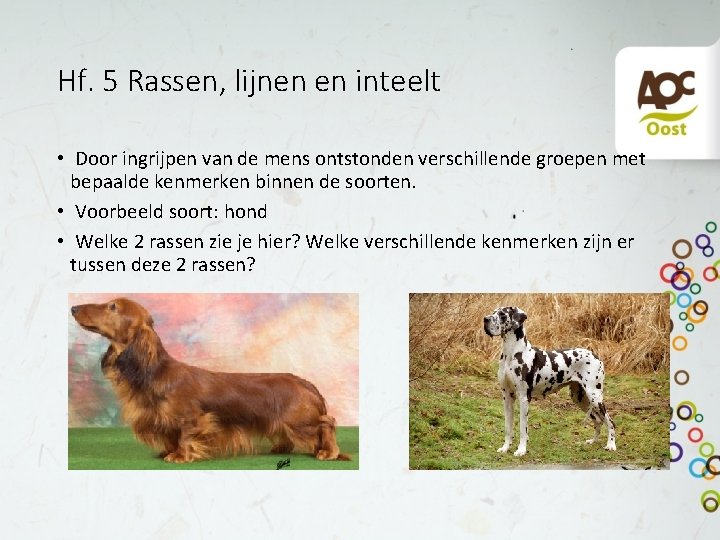 Hf. 5 Rassen, lijnen en inteelt

AOC Oost

• Door ingrijpen van de mens ontstonden verschillende groepen met bepaalde kenmerken binnen de soorten.

• Voorbeeld soort: hond

• Welke 2 rassen zie je hier? Welke verschillende kenmerken zijn er tussen deze 2 rassen?